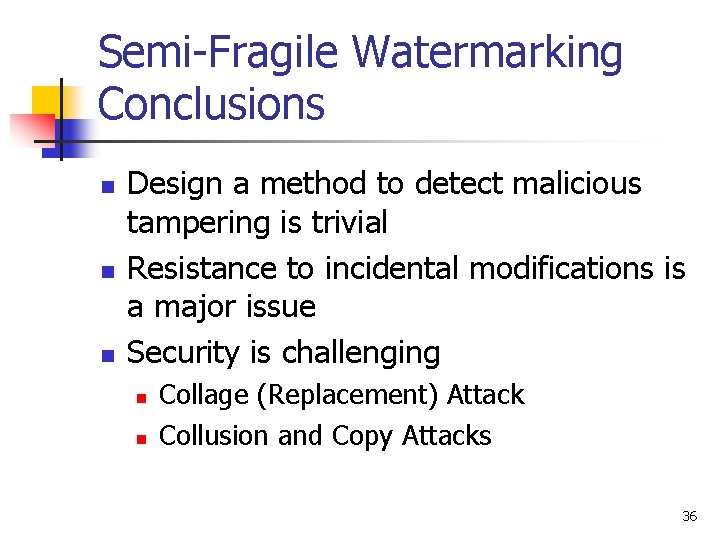 Semi-Fragile Watermarking Conclusions

- Design a method to detect malicious tampering is trivial
- Resistance to incidental modifications is a major issue
- Security is challenging
  - Collage (Replacement) Attack
  - Collusion and Copy Attacks

36